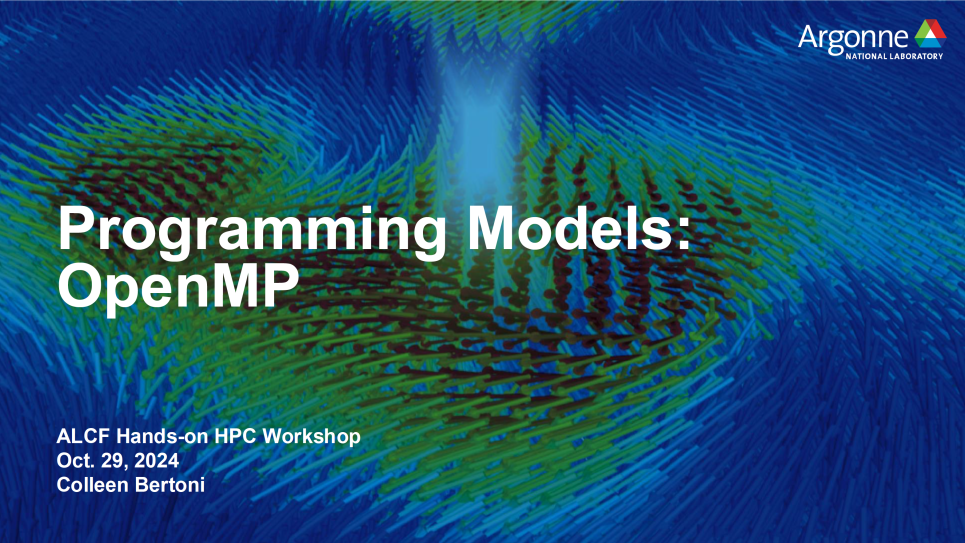 Argonne
NATIONAL LABORATORY

Programming Models: OpenMP

ALCF Hands-on HPC Workshop
Oct. 29, 2024
Colleen Bertoni